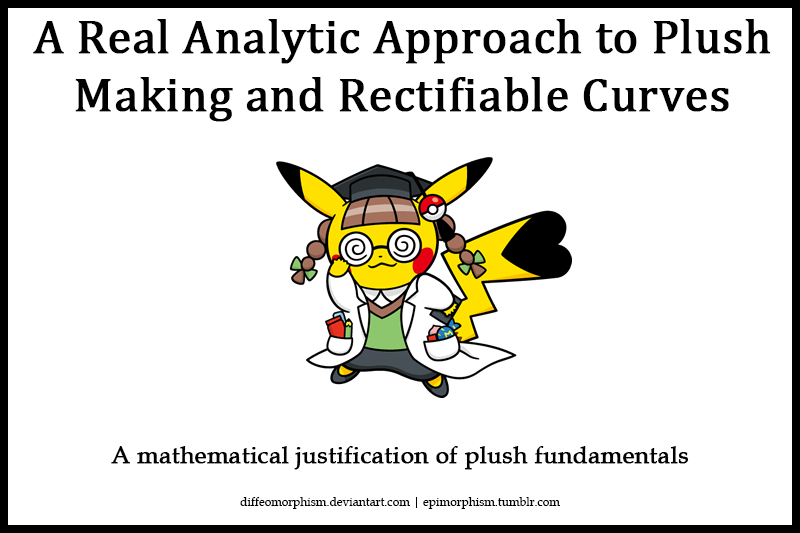 A Real Analytic Approach to Plush Making and Rectifiable Curves

A mathematical justification of plush fundamentals

diffeomorphism.deviantart.com | epimorphism.tumblr.com